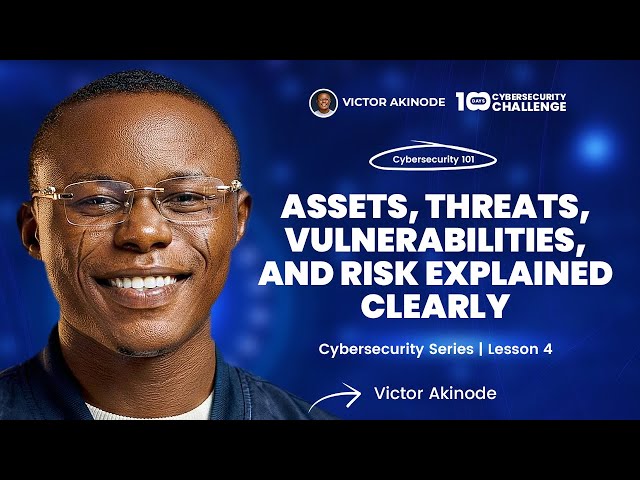 VICTOR AKINODE

100 DAYS CYBERSECURITY CHALLENGE

Cybersecurity 101

ASSETS, THREATS, VULNERABILITIES, AND RISK EXPLAINED CLEARLY

Cybersecurity Series | Lesson 4

Victor Akinode